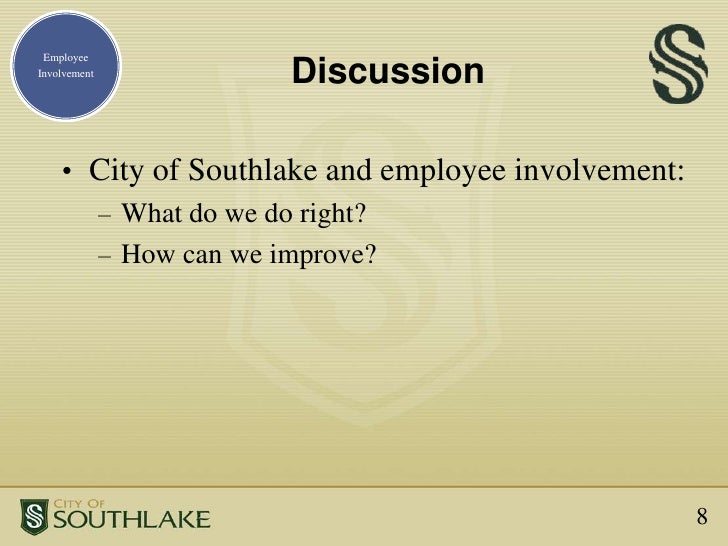 Employee Involvement

Discussion

• City of Southlake and employee involvement:
– What do we do right?
– How can we improve?

CITY OF SOUTHLAKE

8